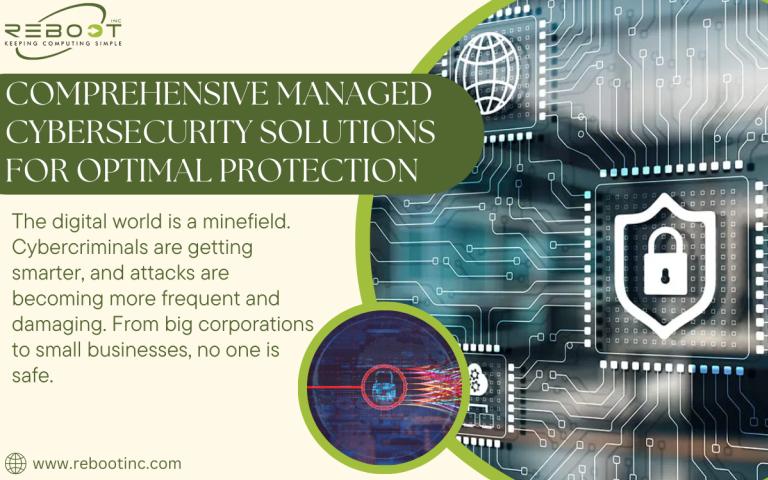 REBOOT INC
KEEPING COMPUTING SIMPLE

COMPREHENSIVE MANAGED CYBERSECURITY SOLUTIONS FOR OPTIMAL PROTECTION

The digital world is a minefield. Cybercriminals are getting smarter, and attacks are becoming more frequent and damaging. From big corporations to small businesses, no one is safe.

www.rebootinc.com